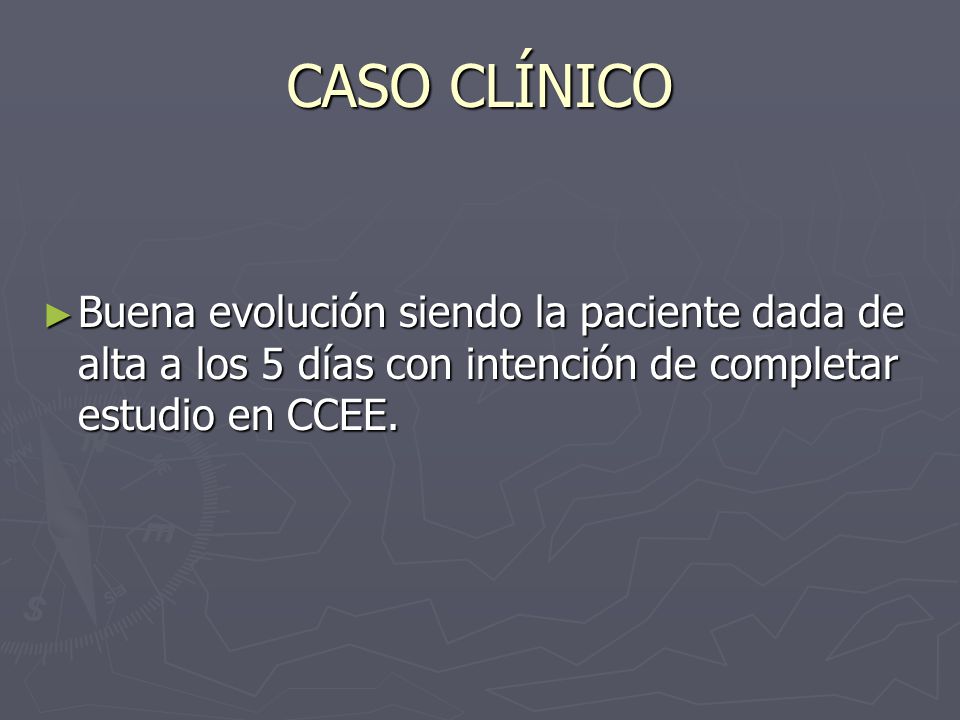 CASO CLÍNICO

► Buena evolución siendo la paciente dada de alta a los 5 días con intención de completar estudio en CCEE.